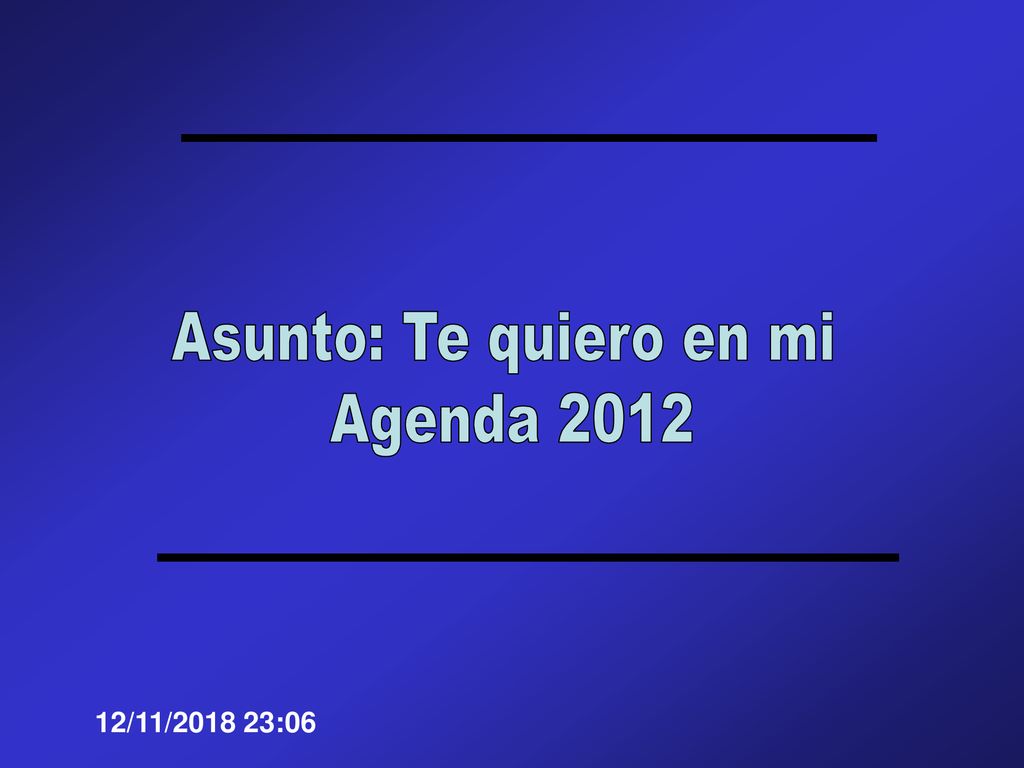 Asunto: Te quiero en mi Agenda 2012

12/11/2018 23:06